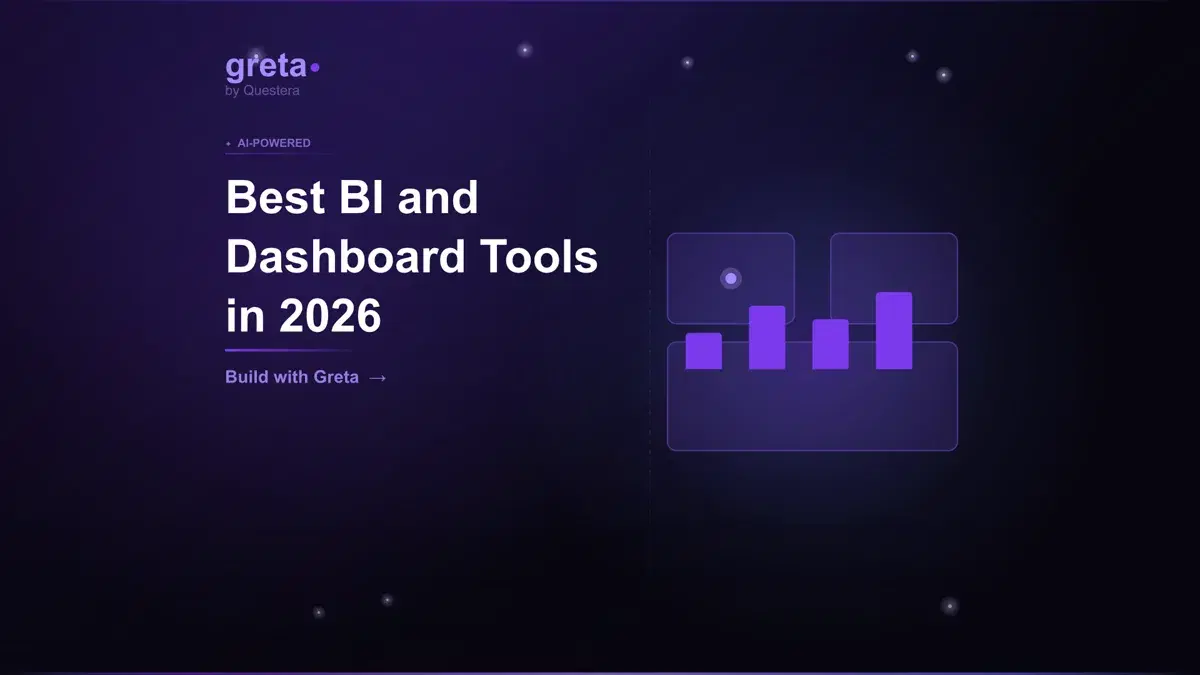 greta
by Questera

AI-POWERED

Best BI and Dashboard Tools in 2026

Build with Greta →